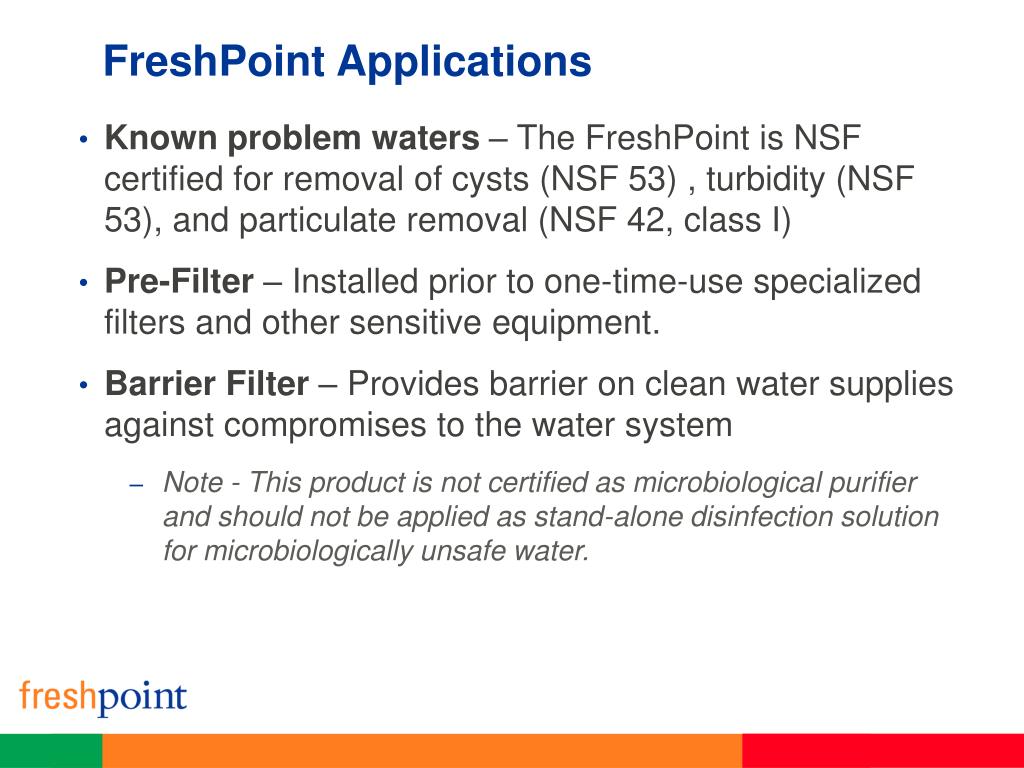 FreshPoint Applications

• Known problem waters – The FreshPoint is NSF certified for removal of cysts (NSF 53) , turbidity (NSF 53), and particulate removal (NSF 42, class I)

• Pre-Filter – Installed prior to one-time-use specialized filters and other sensitive equipment.

• Barrier Filter – Provides barrier on clean water supplies against compromises to the water system

– Note - This product is not certified as microbiological purifier and should not be applied as stand-alone disinfection solution for microbiologically unsafe water.

freshpoint